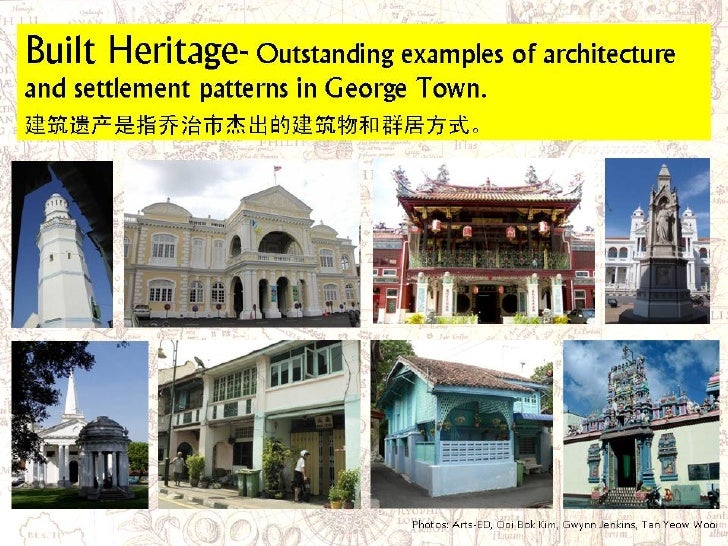 Built Heritage- Outstanding examples of architecture and settlement patterns in George Town.
建筑遗产是指乔治市杰出的建筑物和群居方式。

Photos: Arts-ED, Ooi Bok Kim, Gwynn Jenkins, Tan Yeow Wooi